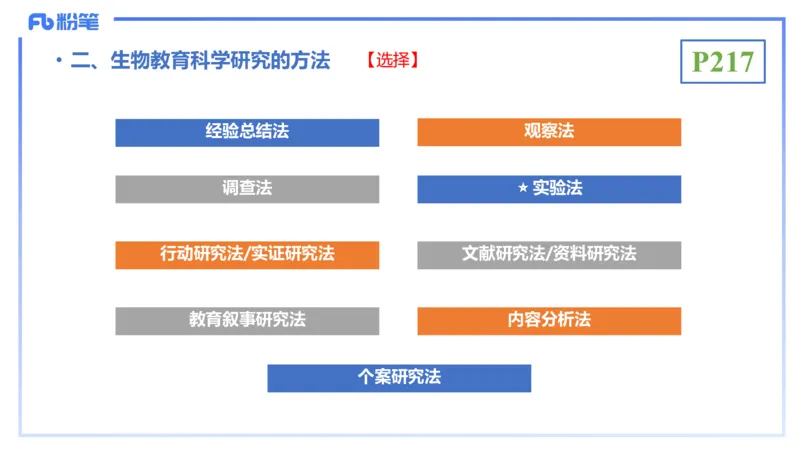 Fb 粉笔

· 二、生物教育科学研究的方法 【选择】

P217

经验总结法

观察法

调查法

★ 实验法

行动研究法/实证研究法

文献研究法/资料研究法

教育叙事研究法

内容分析法

个案研究法